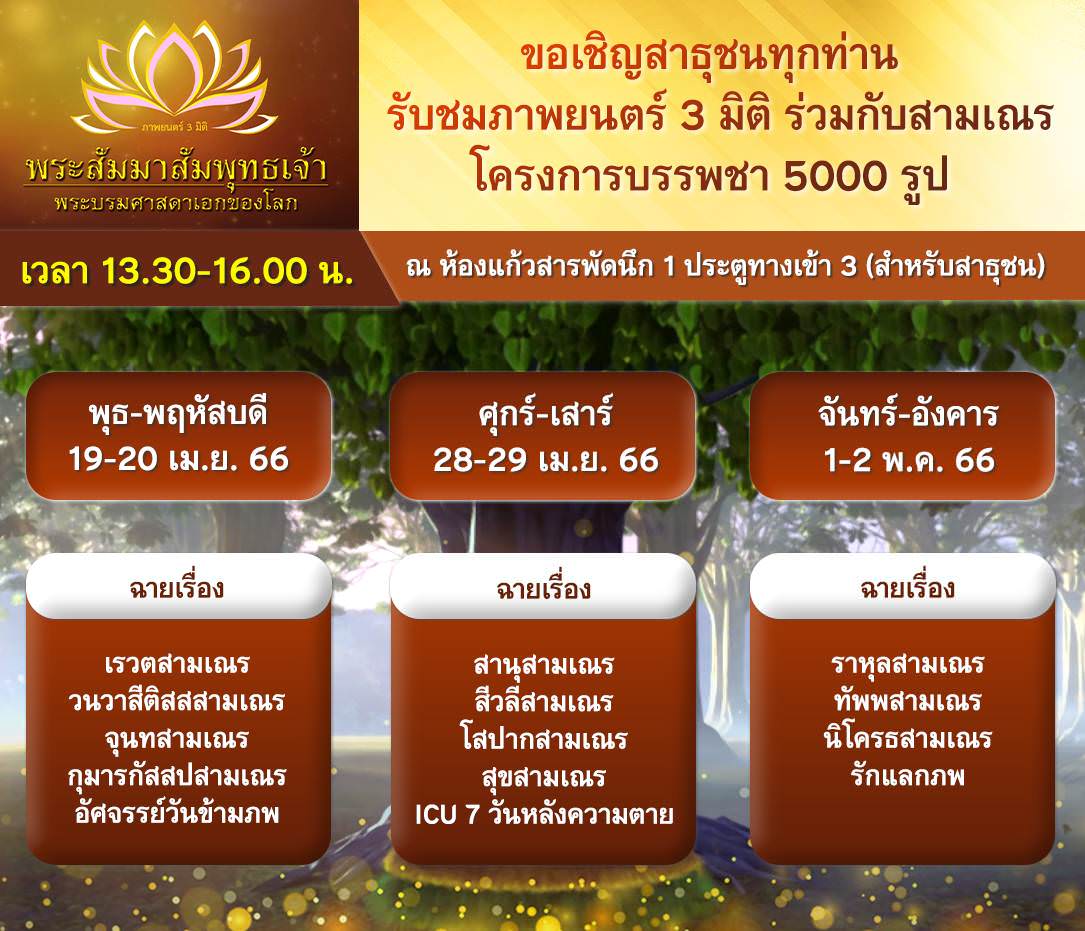 ภาพยนตร์ 3 มิติ
พระสัมมาสัมพุทธเจ้า
พระบรมศาสดาเอกของโลก

ขอเชิญสาธุชนทุกท่าน
รับชมภาพยนตร์ 3 มิติ ร่วมกับสามเณร
โครงการบรรพชา 5000 รูป

เวลา 13.30-16.00 น.

ณ ห้องแก้วสารพัดนึก 1 ประตูทางเข้า 3 (สำหรับสาธุชน)

พุธ-พฤหัสบดี
19-20 เม.ย. 66

ฉายเรื่อง

เรวตสามเณร
วนวาสีติสสสามเณร
จุนทสามเณร
กุมารกัสสปสามเณร
อัศจรรย์วันข้ามภพ

ศุกร์-เสาร์
28-29 เม.ย. 66

ฉายเรื่อง

สานุสามเณร
สีวลีสามเณร
โสปากสามเณร
สุขสามเณร
ICU 7 วันหลังความตาย

จันทร์-อังคาร
1-2 พ.ค. 66

ฉายเรื่อง

ราหุลสามเณร
ทัพพสามเณร
นิโครธสามเณร
รักแลกภพ